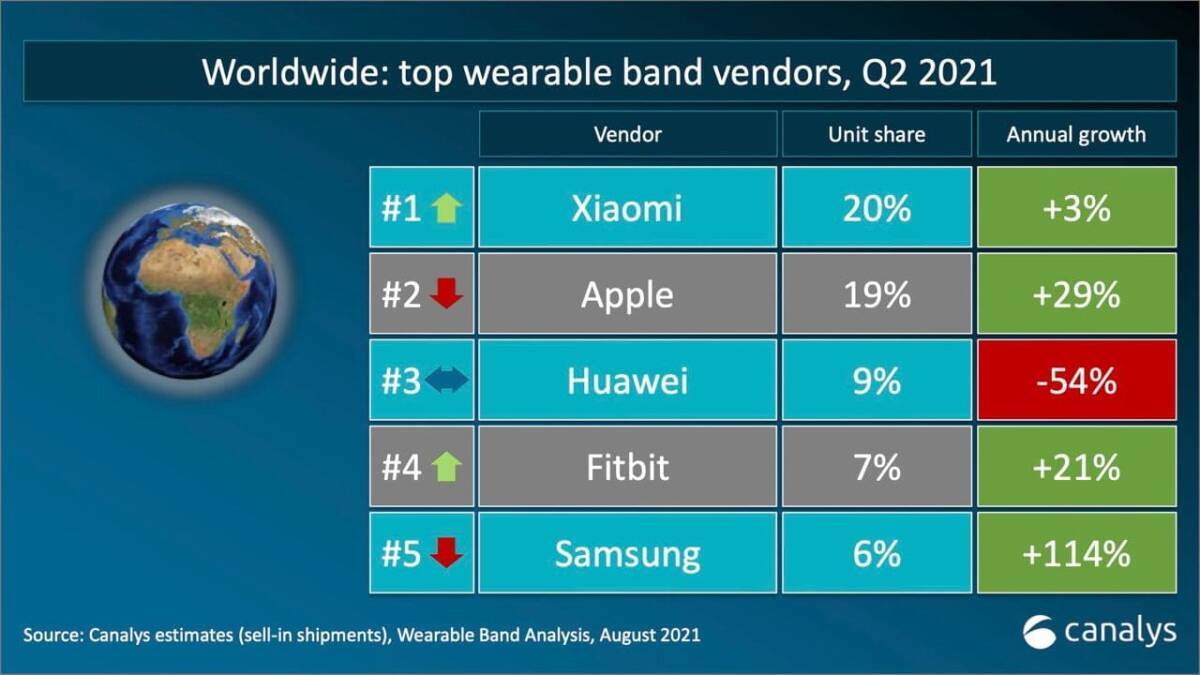 Worldwide: top wearable band vendors, Q2 2021

|  | Vendor | Unit share | Annual growth |
|---|---|---|---|
| #1 | Xiaomi | 20% | +3% |
| #2 | Apple | 19% | +29% |
| #3 | Huawei | 9% | -54% |
| #4 | Fitbit | 7% | +21% |
| #5 | Samsung | 6% | +114% |

Source: Canalys estimates (sell-in shipments), Wearable Band Analysis, August 2021

canalys